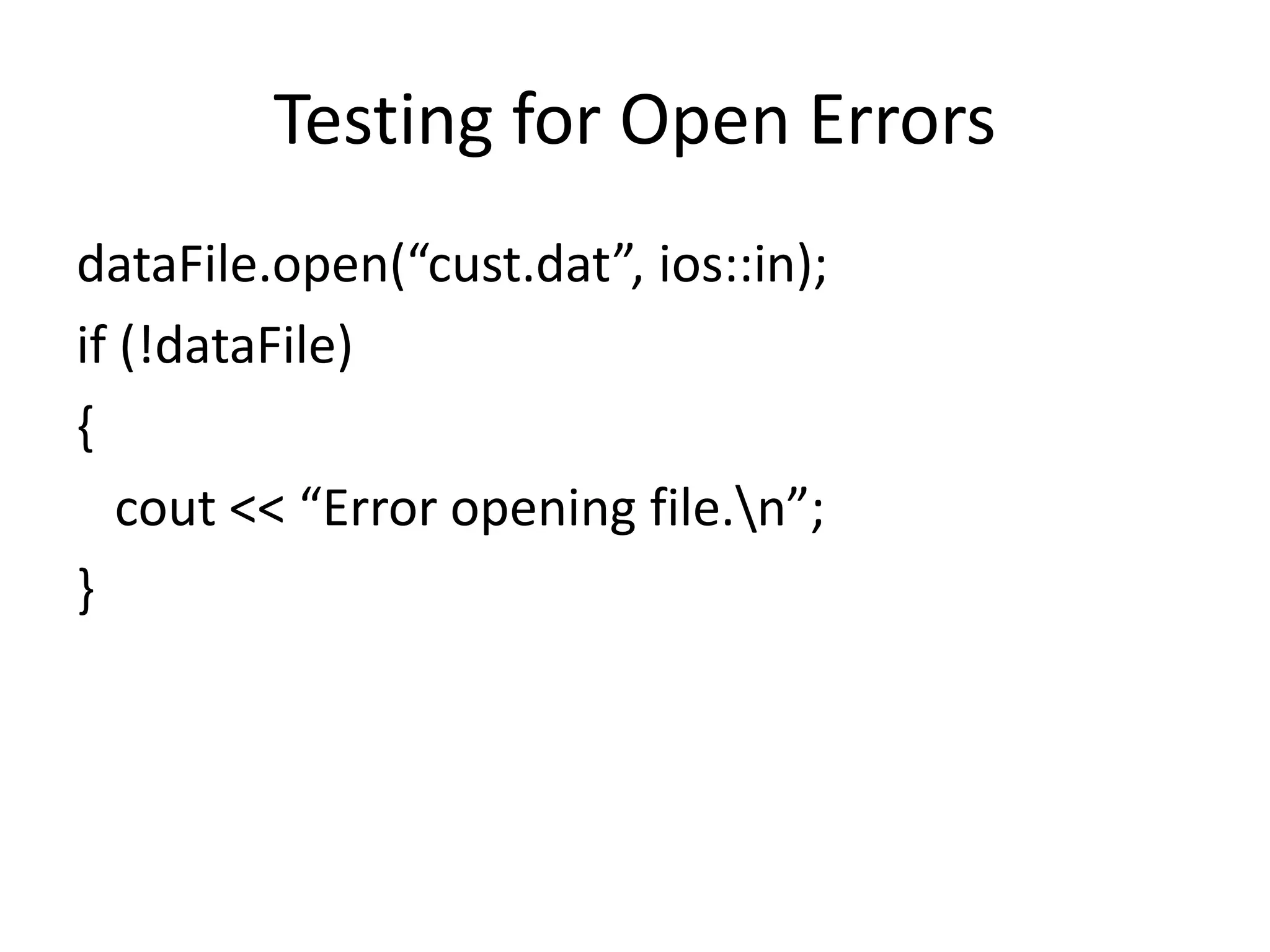 Testing for Open Errors

dataFile.open(“cust.dat”, ios::in);
if (!dataFile)
{
  cout << “Error opening file.\n”;
}